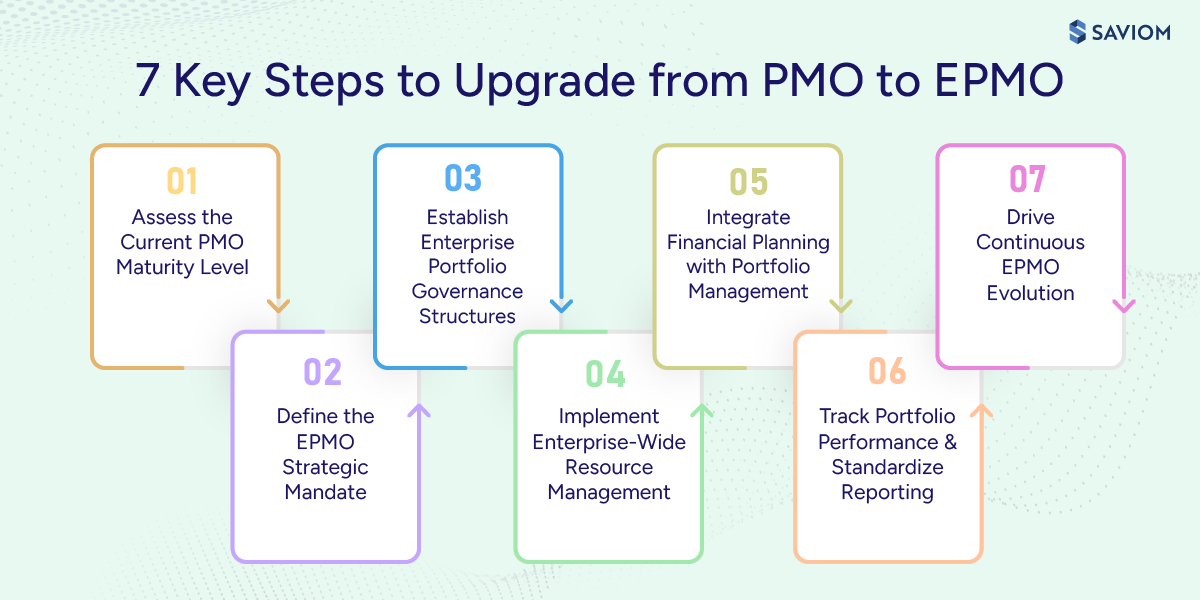 SAVIOM

7 Key Steps to Upgrade from PMO to EPMO

01
Assess the Current PMO Maturity Level

02
Define the EPMO Strategic Mandate

03
Establish Enterprise Portfolio Governance Structures

04
Implement Enterprise-Wide Resource Management

05
Integrate Financial Planning with Portfolio Management

06
Track Portfolio Performance & Standardize Reporting

07
Drive Continuous EPMO Evolution